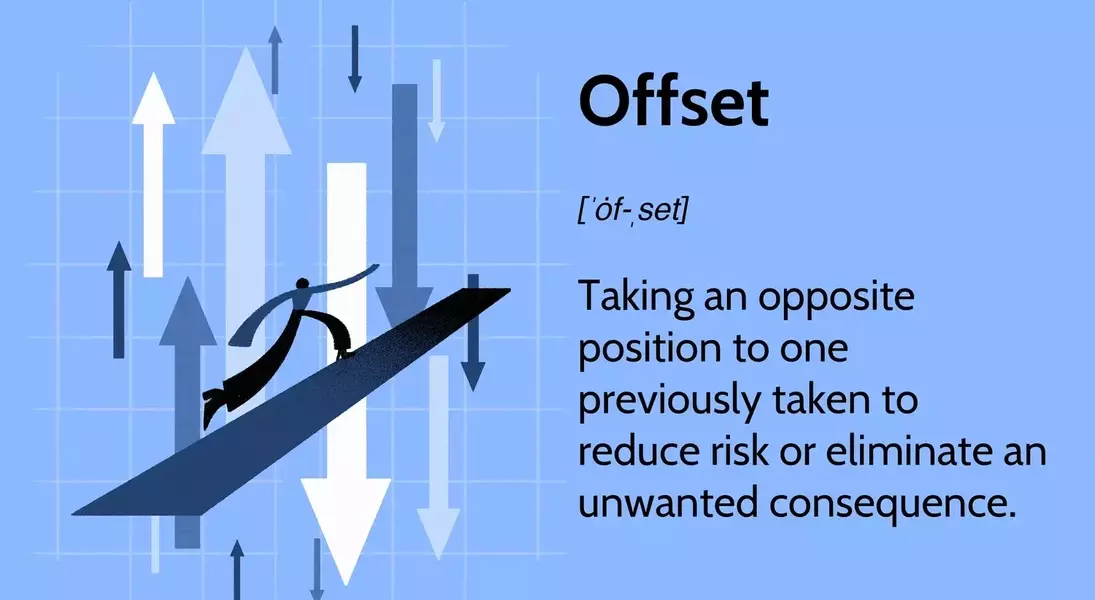 Offset

[ˈȯf-ˌset]

Taking an opposite position to one previously taken to reduce risk or eliminate an unwanted consequence.